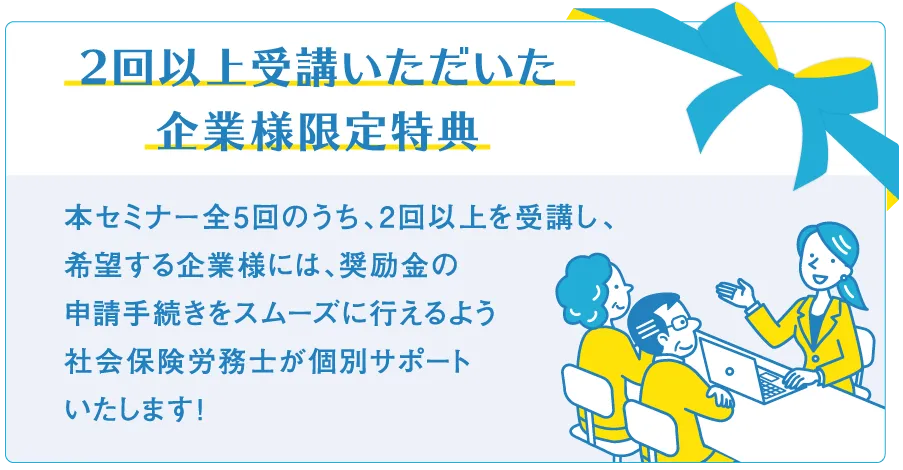 2回以上受講いただいた
企業様限定特典

本セミナー全5回のうち、2回以上を受講し、希望する企業様には、奨励金の申請手続きをスムーズに行えるよう社会保険労務士が個別サポートいたします!